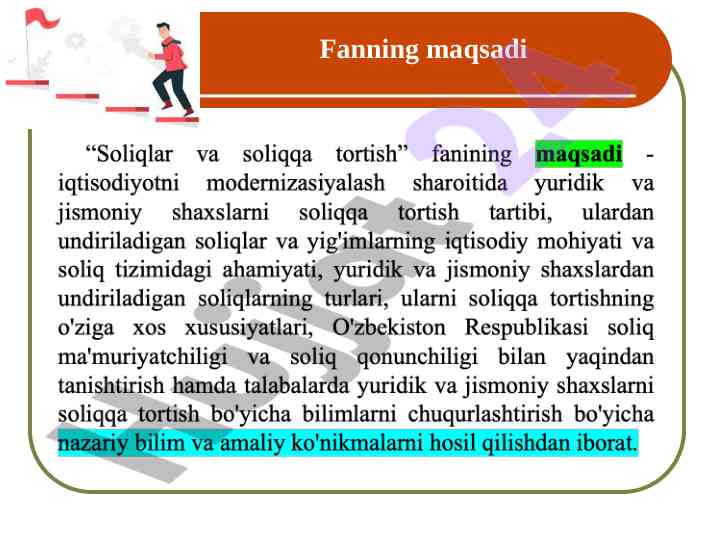 Fanning maqsadi

“Soliqlar va soliqqa tortish” fanining maqsadi - iqtisodiyotni modernizasiyalash sharoitida yuridik va jismoniy shaxslarni soliqqa tortish tartibi, ulardan undiriladigan soliqlar va yig'imlarning iqtisodiy mohiyati va soliq tizimidagi ahamiyati, yuridik va jismoniy shaxslardan undiriladigan soliqlarning turlari, ularni soliqqa tortishning o'ziga xos xususiyatlari, O'zbekiston Respublikasi soliq ma'muriyatchiligi va soliq qonunchiligi bilan yaqindan tanishtirish hamda talabalarda yuridik va jismoniy shaxslarni soliqqa tortish bo'yicha bilimlarni chuqurlashtirish bo'yicha nazariy bilim va amaliy ko'nikmalarni hosil qilishdan iborat.

Hujjat 24